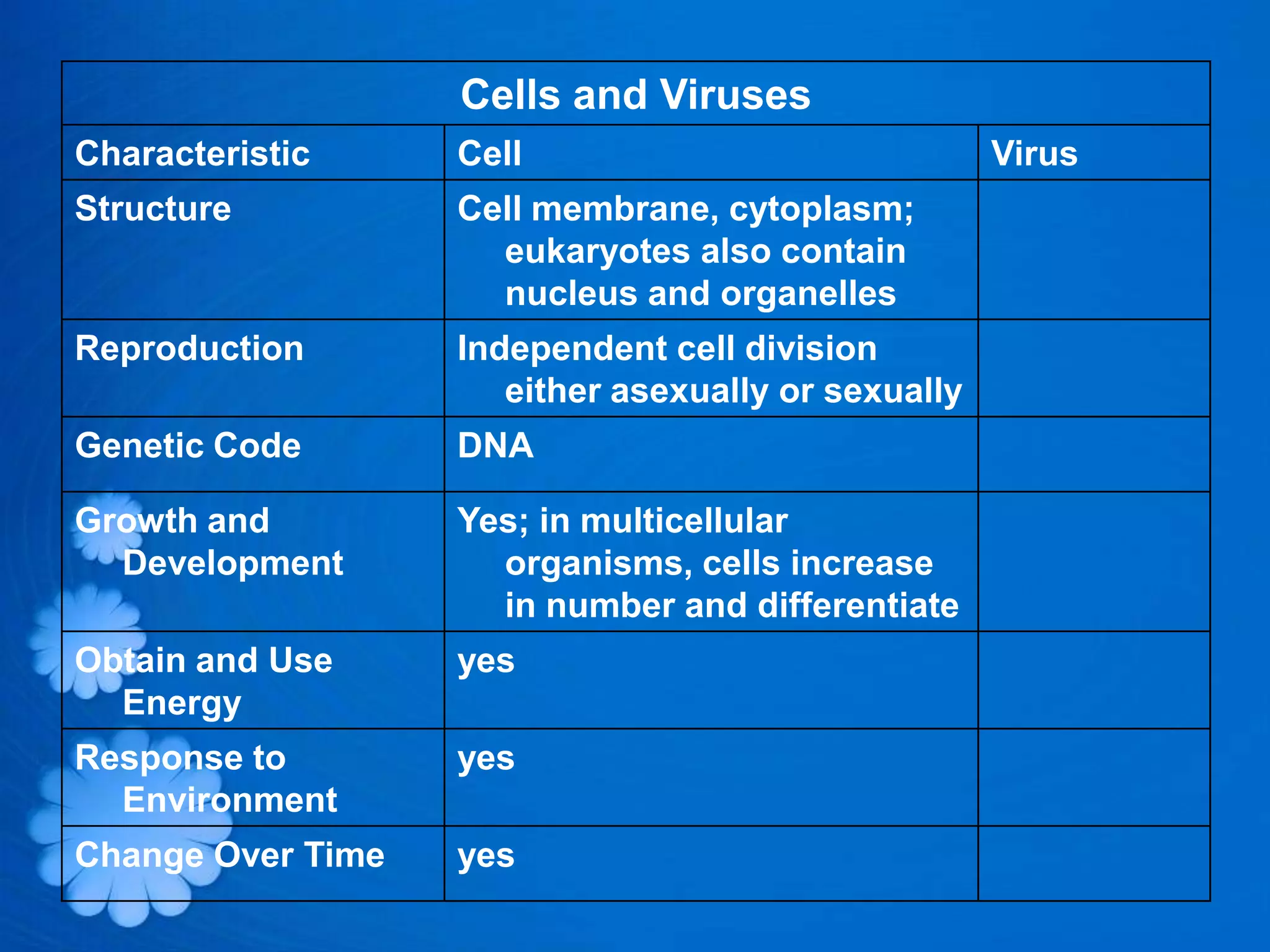 Cells and Viruses

| Characteristic | Cell | Virus |
|---|---|---|
| Structure | Cell membrane, cytoplasm; eukaryotes also contain nucleus and organelles | |
| Reproduction | Independent cell division either asexually or sexually | |
| Genetic Code | DNA | |
| Growth and Development | Yes; in multicellular organisms, cells increase in number and differentiate | |
| Obtain and Use Energy | yes | |
| Response to Environment | yes | |
| Change Over Time | yes | |